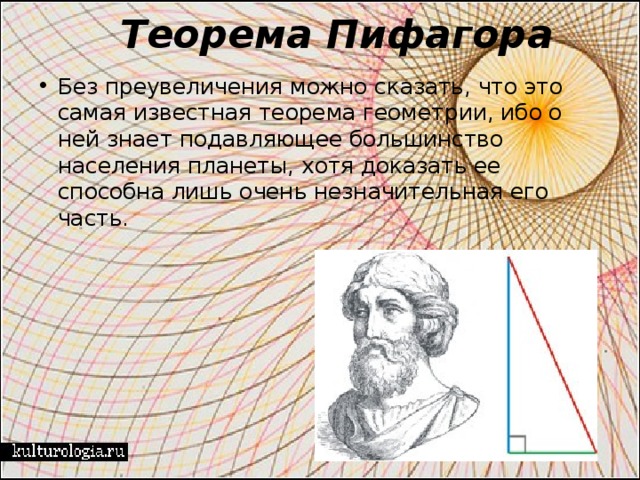 Теорема Пифагора

• Без преувеличения можно сказать, что это самая известная теорема геометрии, ибо о ней знает подавляющее большинство населения планеты, хотя доказать ее способна лишь очень незначительная его часть.

kulturologia.ru